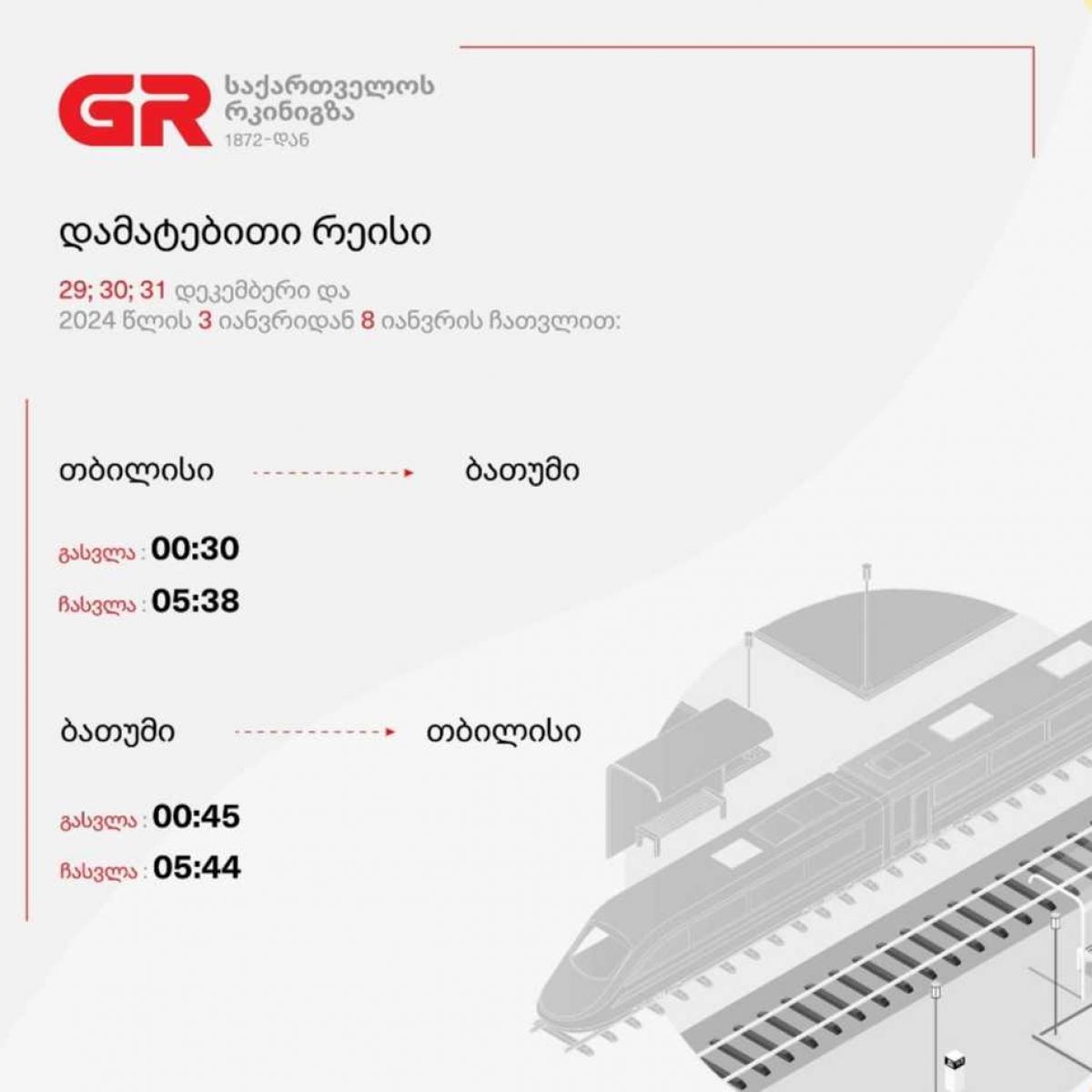 GR საქართველოს რკინიგზა 1872-დან

დამატებითი რეისი

29; 30; 31 დეკემბერი და 2024 წლის 3 იანვრიდან 8 იანვრის ჩათვლით:

თბილისი ბათუმი

გასვლა : 00:30
ჩასვლა : 05:38

ბათუმი თბილისი

გასვლა : 00:45
ჩასვლა : 05:44